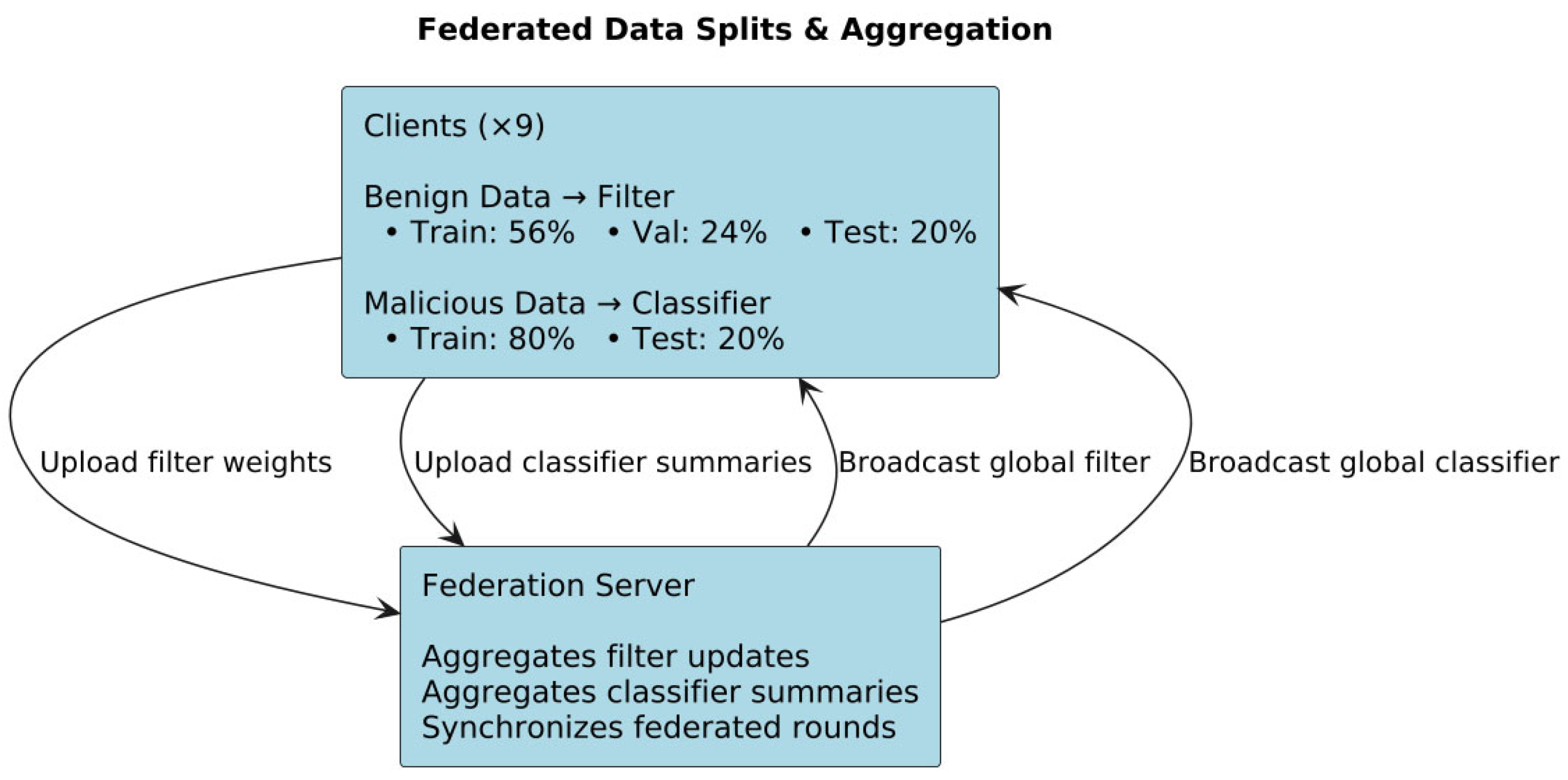 Federated Data Splits & Aggregation

Clients (×9)

Benign Data → Filter
• Train: 56% • Val: 24% • Test: 20%

Malicious Data → Classifier
• Train: 80% • Test: 20%

Upload filter weights

Upload classifier summaries

Broadcast global filter

Broadcast global classifier

Federation Server

Aggregates filter updates
Aggregates classifier summaries
Synchronizes federated rounds